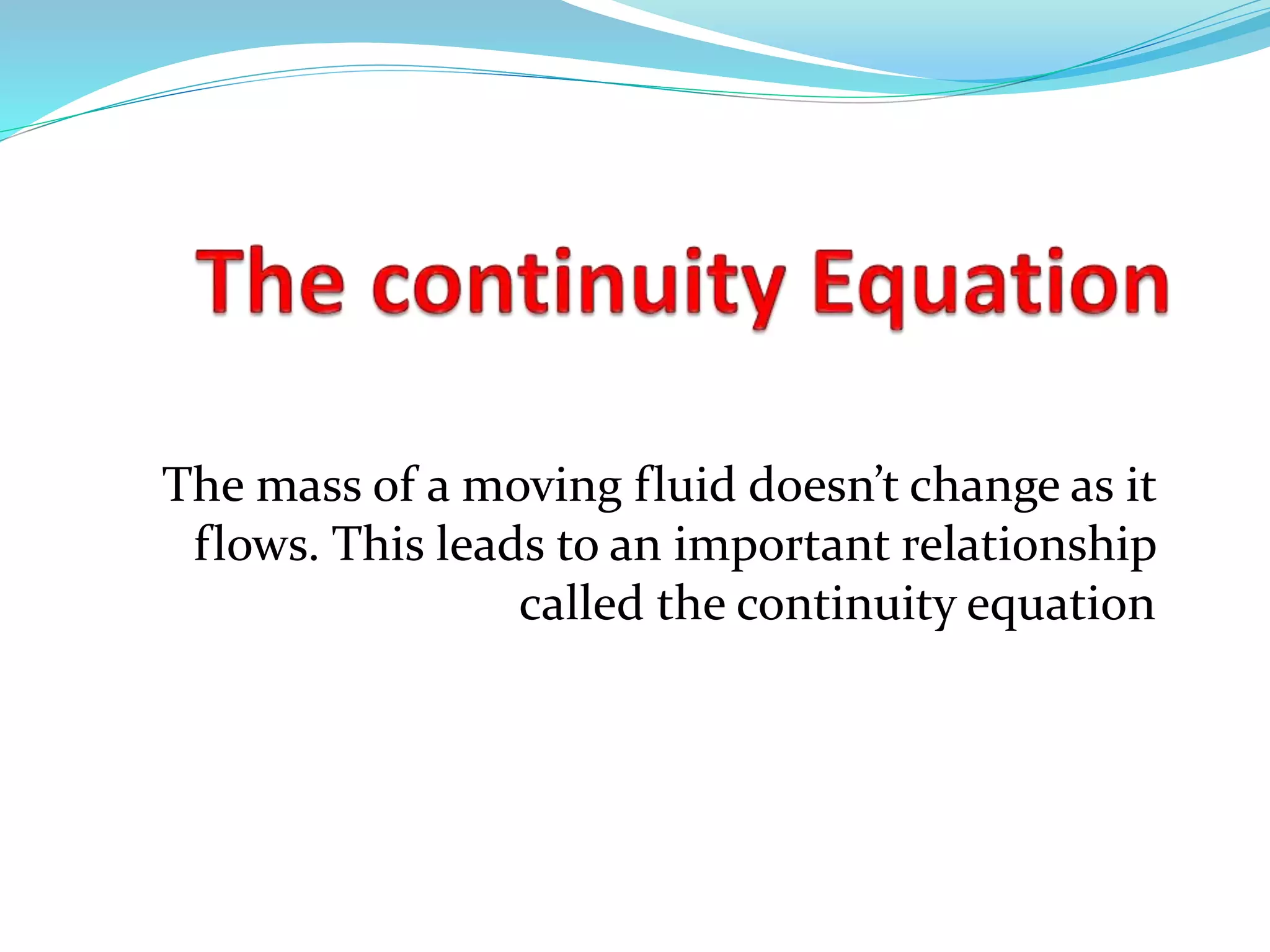 The continuity Equation

The mass of a moving fluid doesn’t change as it flows. This leads to an important relationship called the continuity equation